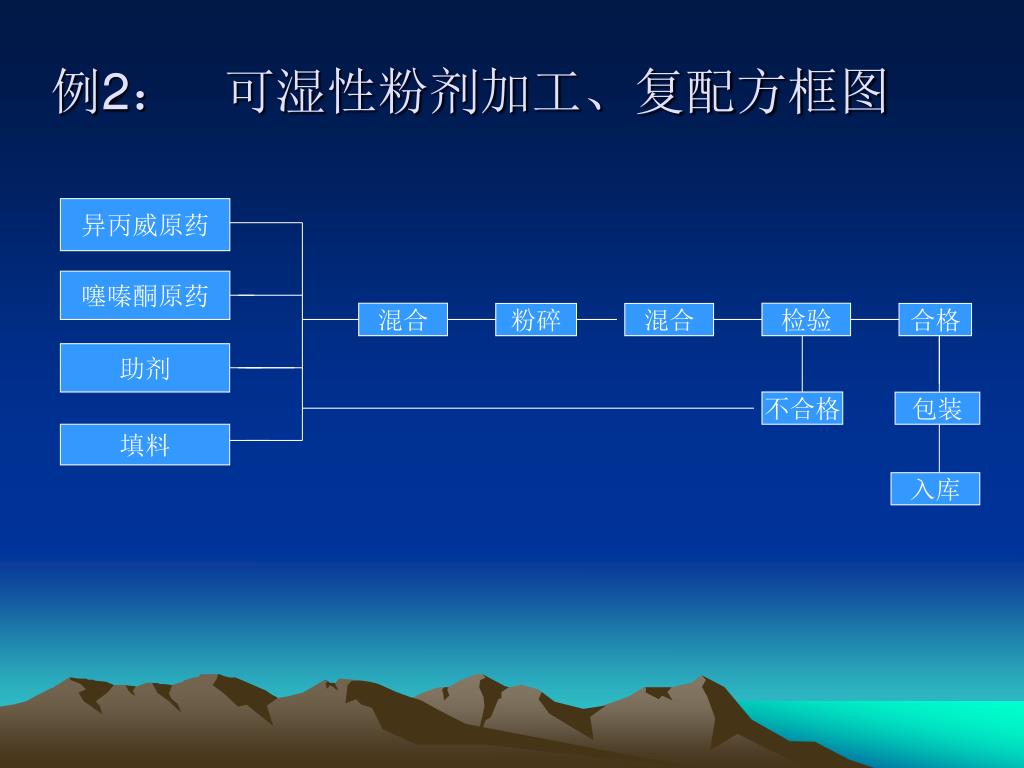 例2：　可湿性粉剂加工、复配方框图

异丙威原药

噻嗪酮原药

助剂

填料

混合

粉碎

混合

检验

合格

不合格

包装

入库